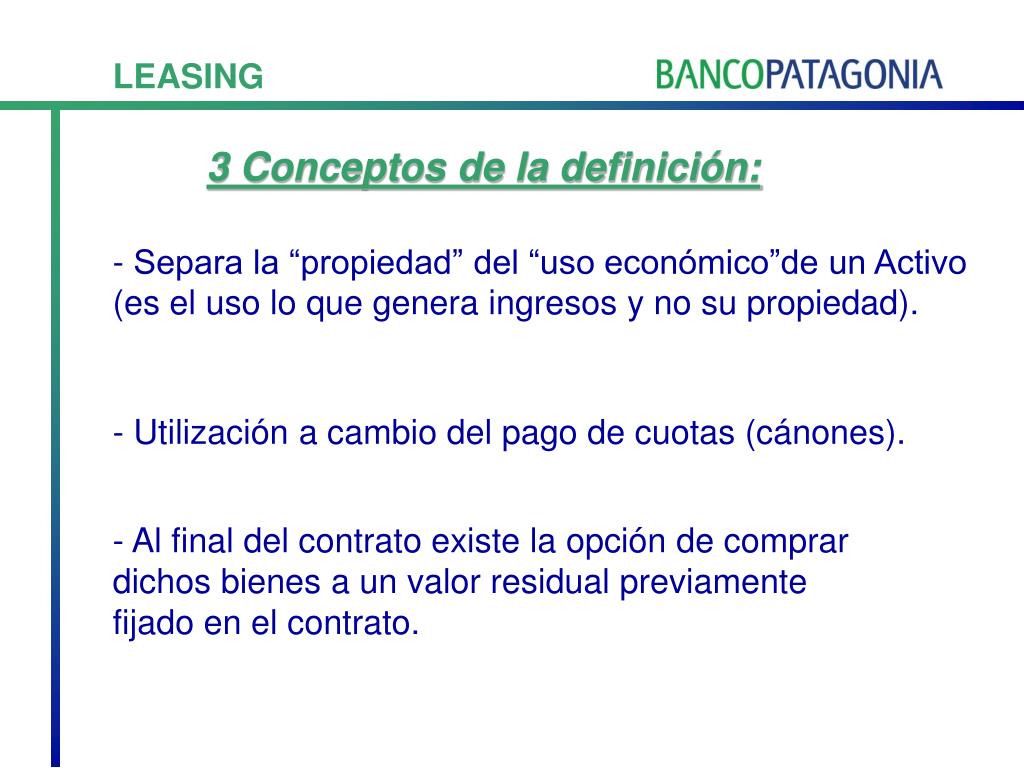 LEASING

BANCOPATAGONIA

3 Conceptos de la definición:

- Separa la “propiedad” del “uso económico”de un Activo (es el uso lo que genera ingresos y no su propiedad).

- Utilización a cambio del pago de cuotas (cánones).

- Al final del contrato existe la opción de comprar dichos bienes a un valor residual previamente fijado en el contrato.